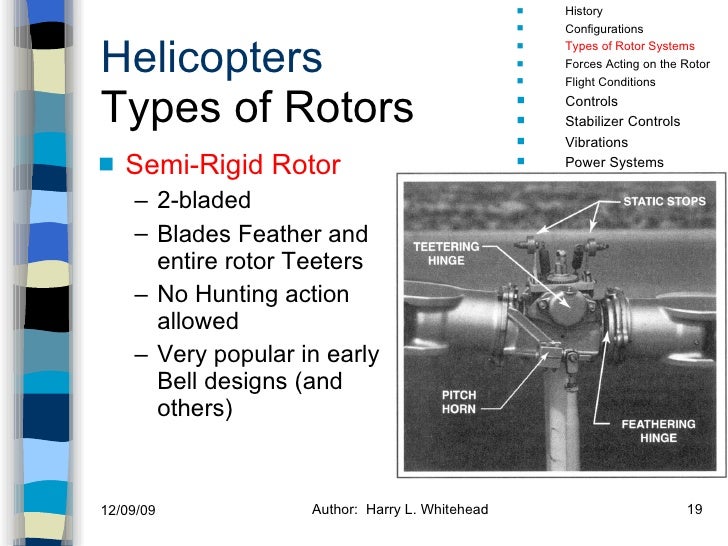 Helicopters
Types of Rotors

- History
- Configurations
- Types of Rotor Systems
- Forces Acting on the Rotor
- Flight Conditions
- Controls
- Stabilizer Controls
- Vibrations
- Power Systems

- Semi-Rigid Rotor
  – 2-bladed
  – Blades Feather and entire rotor Teeters
  – No Hunting action allowed
  – Very popular in early Bell designs (and others)

STATIC STOPS

TEETERING HINGE

PITCH HORN

FEATHERING HINGE

12/09/09

Author: Harry L. Whitehead

19